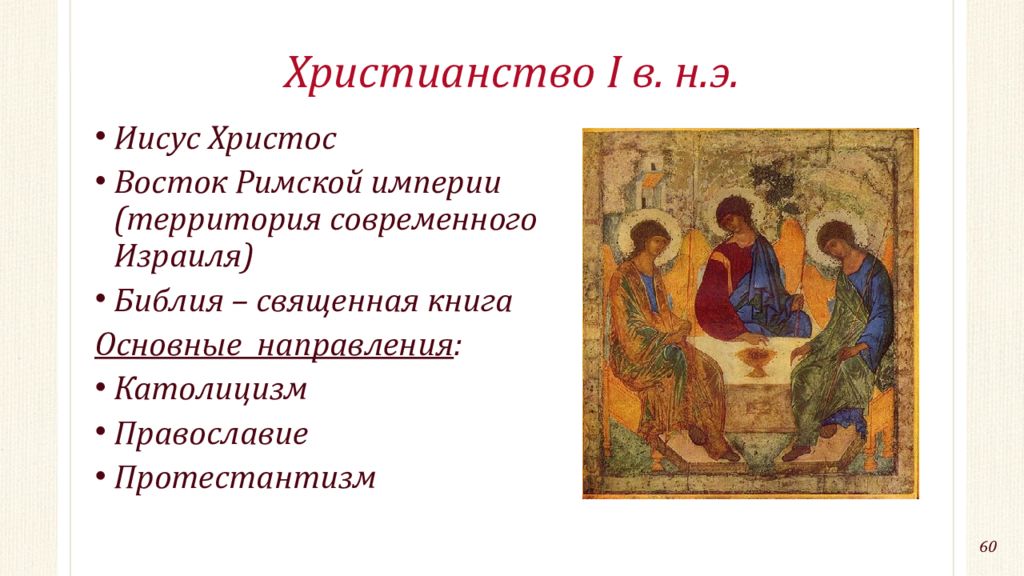 Христианство I в. н.э.

• Иисус Христос
• Восток Римской империи (территория современного Израиля)
• Библия – священная книга

Основные направления:
• Католицизм
• Православие
• Протестантизм

60